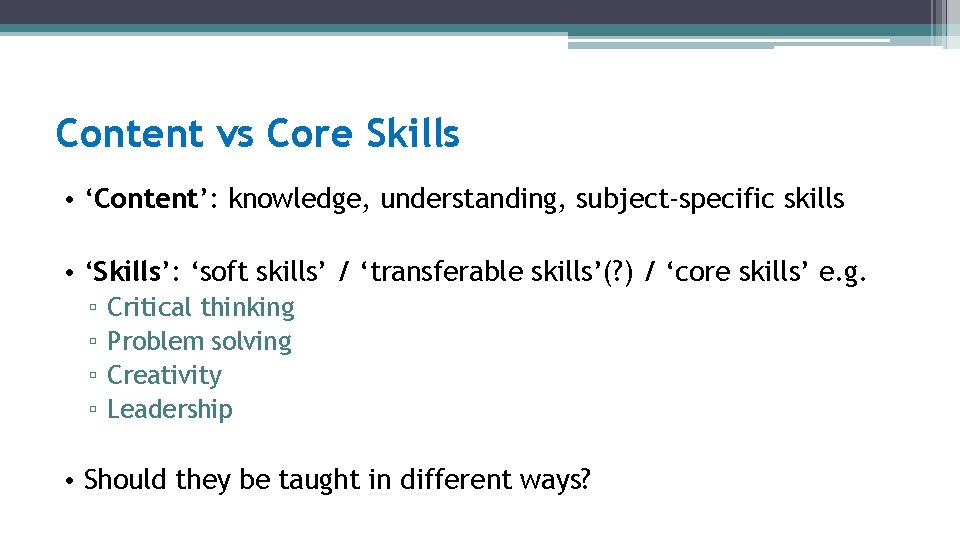 Content vs Core Skills

• ‘Content’: knowledge, understanding, subject-specific skills

• ‘Skills’: ‘soft skills’ / ‘transferable skills’(?) / ‘core skills’ e.g.
▫ Critical thinking
▫ Problem solving
▫ Creativity
▫ Leadership

• Should they be taught in different ways?